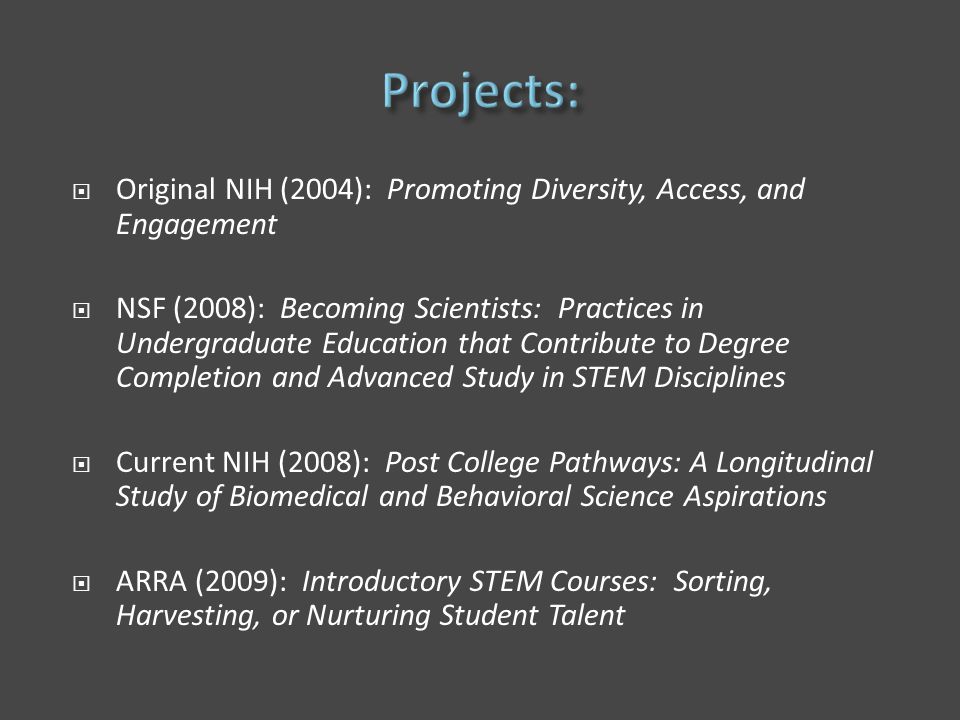 Projects:

Original NIH (2004): Promoting Diversity, Access, and Engagement

NSF (2008): Becoming Scientists: Practices in Undergraduate Education that Contribute to Degree Completion and Advanced Study in STEM Disciplines

Current NIH (2008): Post College Pathways: A Longitudinal Study of Biomedical and Behavioral Science Aspirations

ARRA (2009): Introductory STEM Courses: Sorting, Harvesting, or Nurturing Student Talent